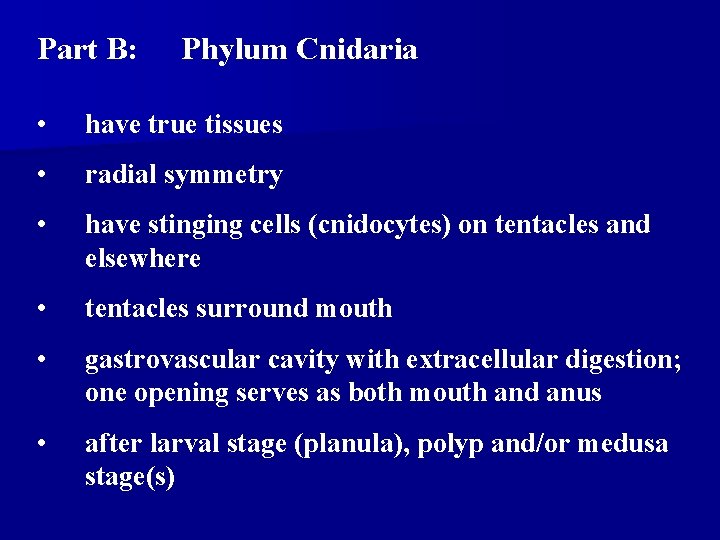 Part B: Phylum Cnidaria

• have true tissues

• radial symmetry

• have stinging cells (cnidocytes) on tentacles and elsewhere

• tentacles surround mouth

• gastrovascular cavity with extracellular digestion; one opening serves as both mouth and anus

• after larval stage (planula), polyp and/or medusa stage(s)